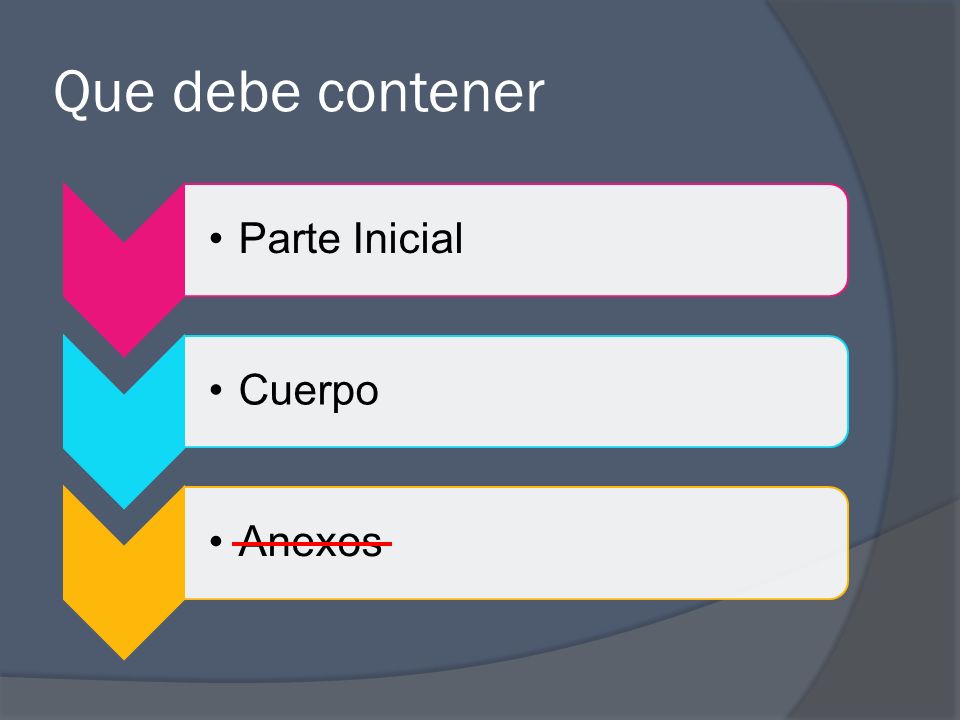 Que debe contener

• Parte Inicial

• Cuerpo

• ~~Anexos~~